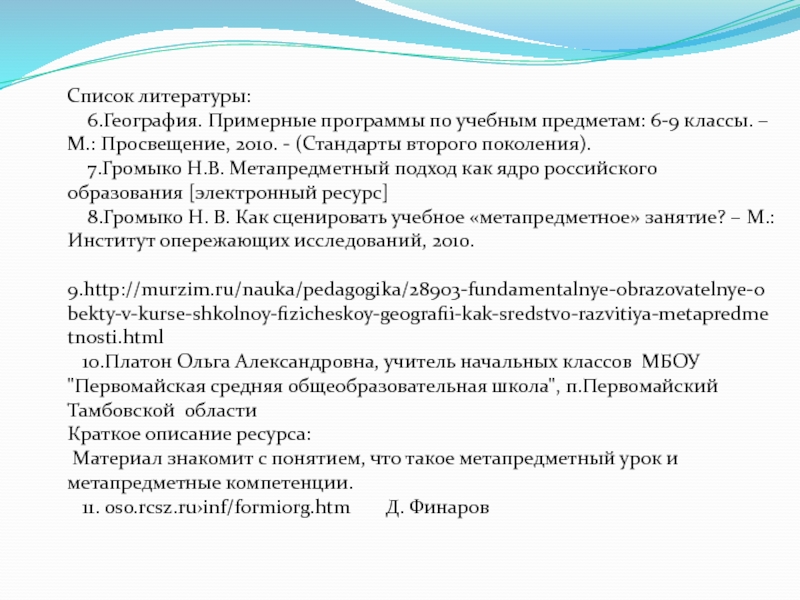 Список литературы:

6.География. Примерные программы по учебным предметам: 6-9 классы. – М.: Просвещение, 2010. - (Стандарты второго поколения).

7.Громыко Н.В. Метапредметный подход как ядро российского образования [электронный ресурс]

8.Громыко Н. В. Как сценировать учебное «метапредметное» занятие? – М.: Институт опережающих исследований, 2010.

9.http://murzim.ru/nauka/pedagogika/28903-fundamentalnye-obrazovatelnye-obekty-v-kurse-shkolnoy-fizicheskoy-geografii-kak-sredstvo-razvitiya-metapredmetnosti.html

10.Платон Ольга Александровна, учитель начальных классов МБОУ "Первомайская средняя общеобразовательная школа", п.Первомайский Тамбовской области

Краткое описание ресурса:

Материал знакомит с понятием, что такое метапредметный урок и метапредметные компетенции.

11. oso.rcsz.ru›inf/formiorg.htm Д. Финаров